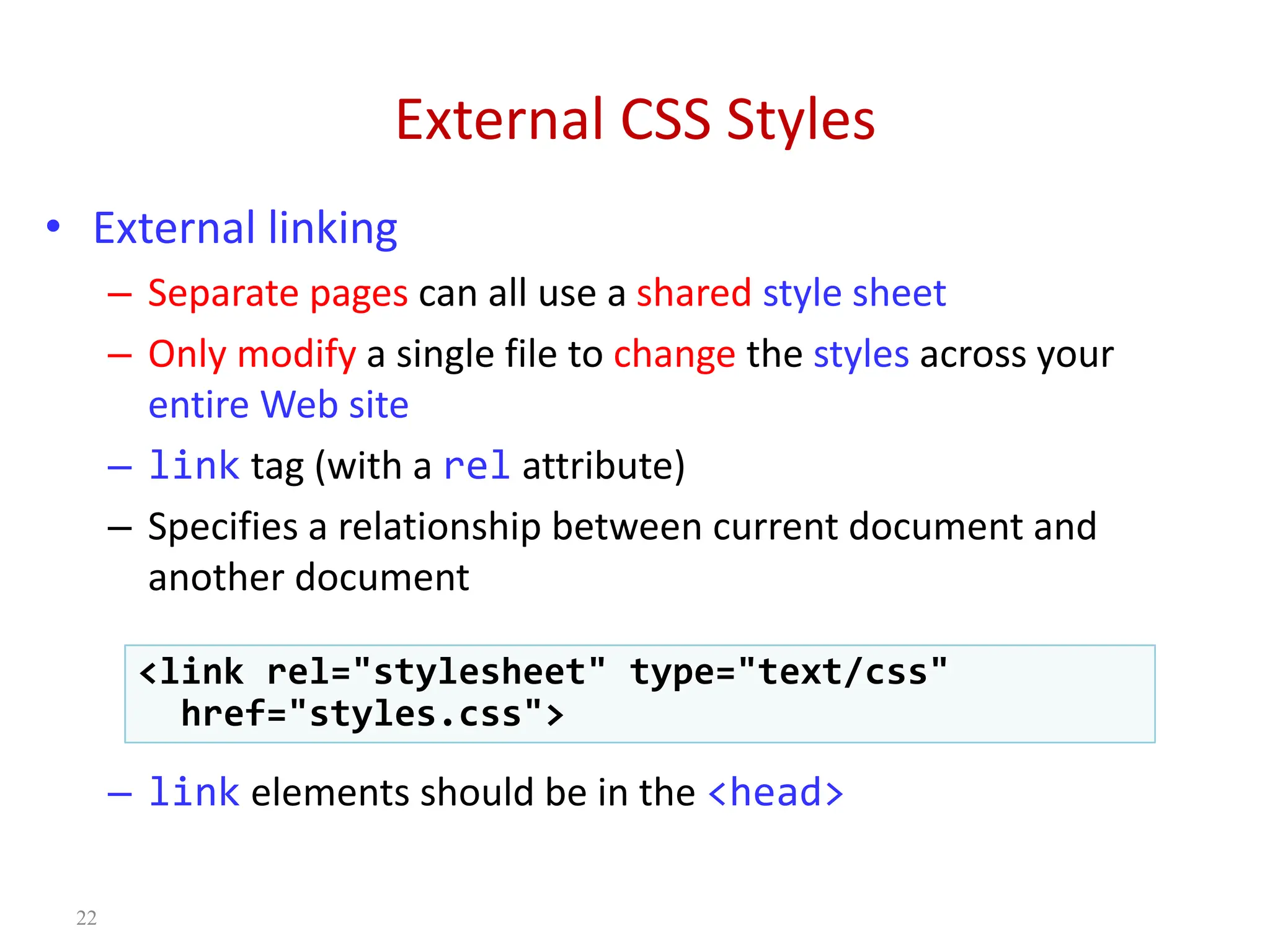 External CSS Styles

• External linking

– Separate pages can all use a shared style sheet

– Only modify a single file to change the styles across your entire Web site

– link tag (with a rel attribute)

– Specifies a relationship between current document and another document

<link rel="stylesheet" type="text/css"
  href="styles.css">

– link elements should be in the <head>

22